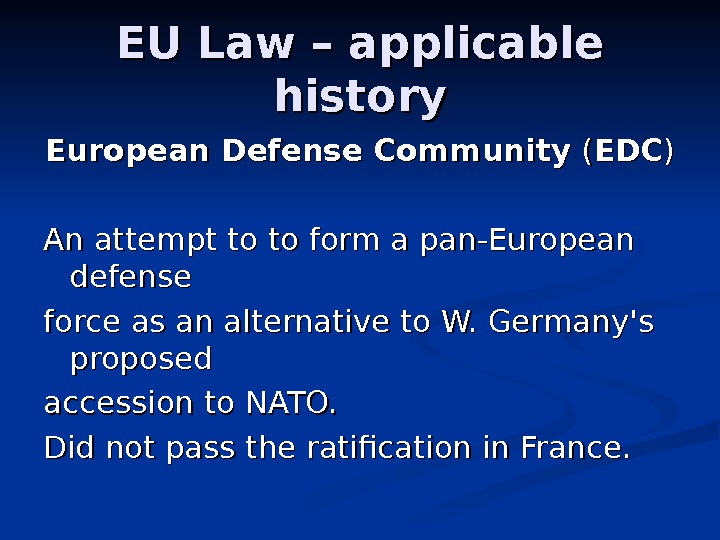 EU Law – applicable history

European Defense Community (EDC)

An attempt to to form a pan-European defense

force as an alternative to W. Germany's proposed

accession to NATO.

Did not pass the ratification in France.